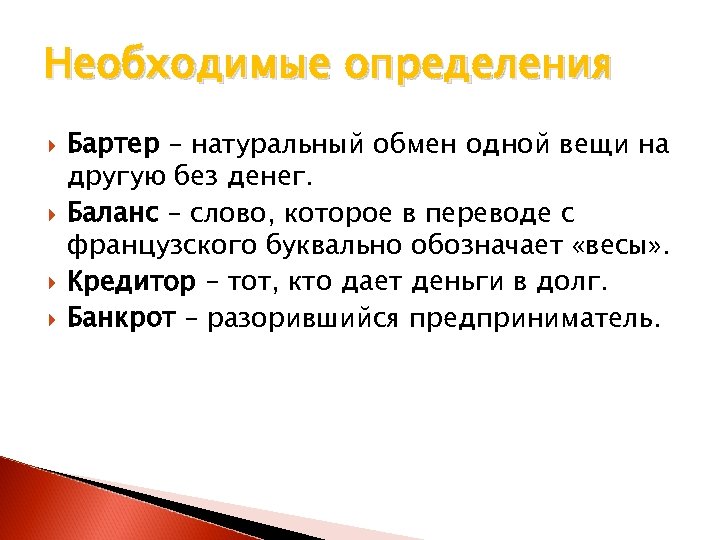 Необходимые определения

Бартер – натуральный обмен одной вещи на другую без денег.

Баланс – слово, которое в переводе с французского буквально обозначает «весы».

Кредитор – тот, кто дает деньги в долг.

Банкрот – разорившийся предприниматель.